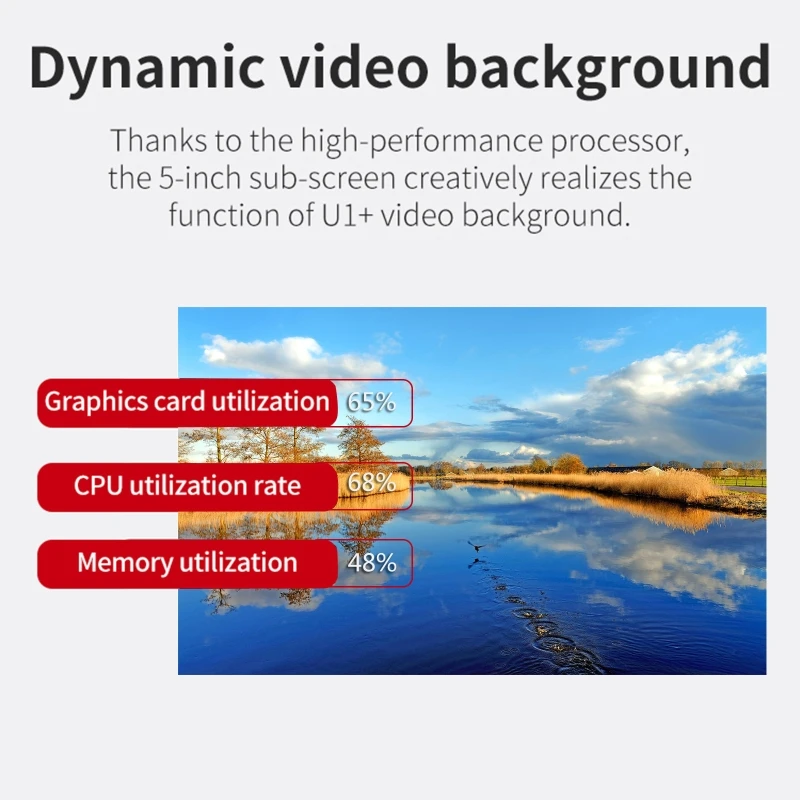 Dynamic video background

Thanks to the high-performance processor, the 5-inch sub-screen creatively realizes the function of U1+ video background.

Graphics card utilization 65%

CPU utilization rate 68%

Memory utilization 48%